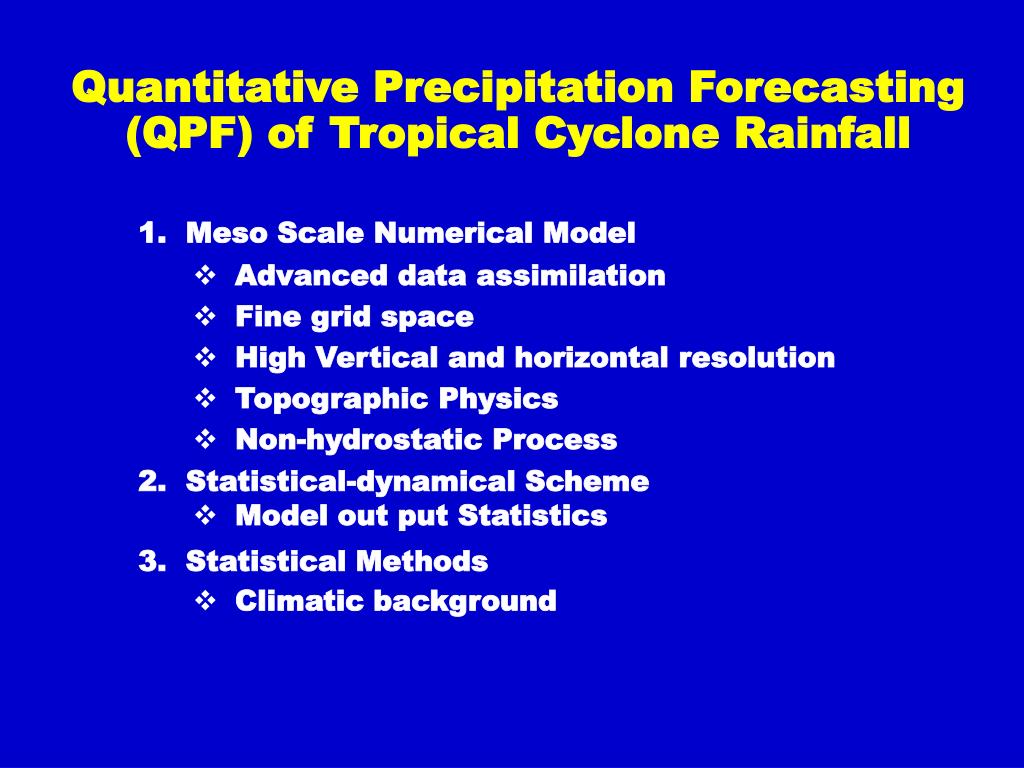 Quantitative Precipitation Forecasting (QPF) of Tropical Cyclone Rainfall

1. Meso Scale Numerical Model
❖ Advanced data assimilation
❖ Fine grid space
❖ High Vertical and horizontal resolution
❖ Topographic Physics
❖ Non-hydrostatic Process
2. Statistical-dynamical Scheme
❖ Model out put Statistics
3. Statistical Methods
❖ Climatic background